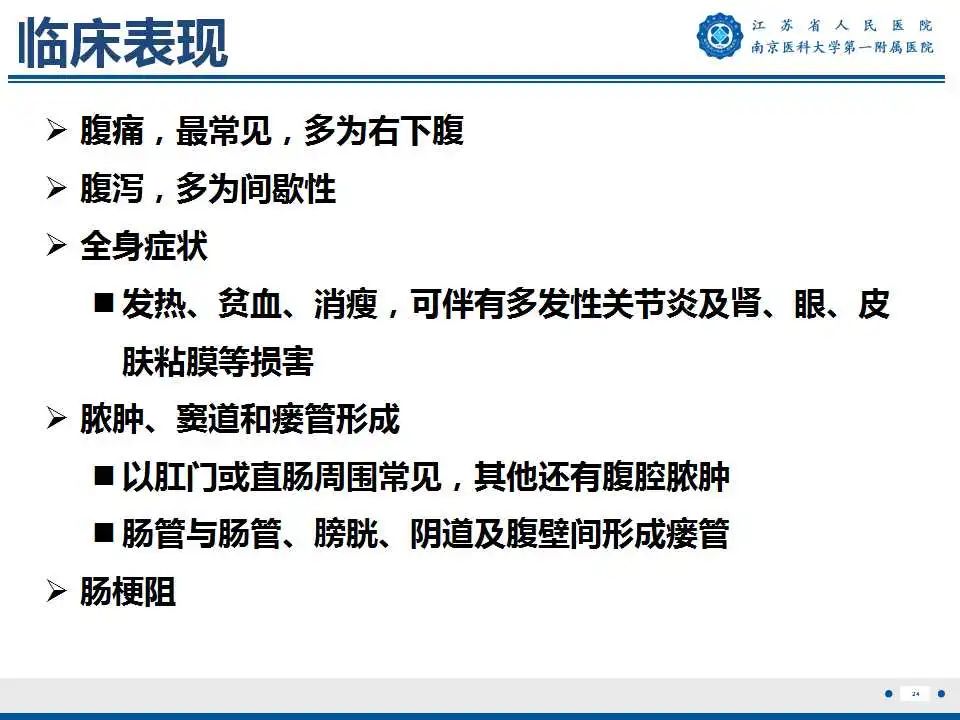 临床表现

江苏省人民医院
南京医科大学第一附属医院

➢ 腹痛，最常见，多为右下腹

➢ 腹泻，多为间歇性

➢ 全身症状

■ 发热、贫血、消瘦，可伴有多发性关节炎及肾、眼、皮肤粘膜等损害

➢ 脓肿、窦道和瘘管形成

■ 以肛门或直肠周围常见，其他还有腹腔脓肿

■ 肠管与肠管、膀胱、阴道及腹壁间形成瘘管

➢ 肠梗阻

24